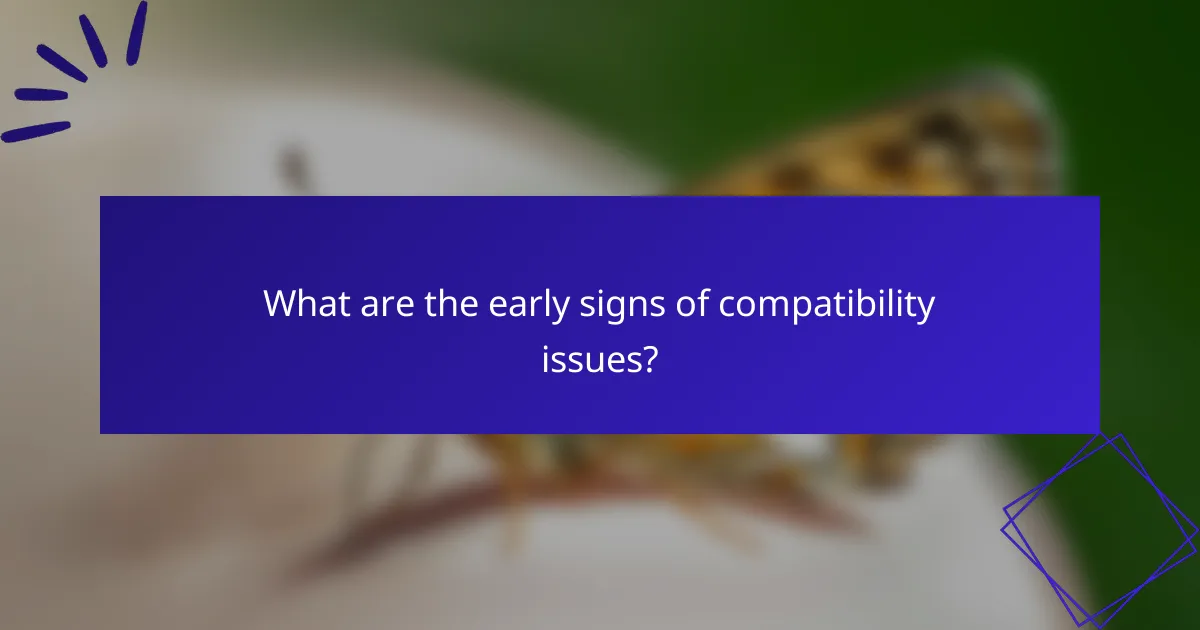 What are the early signs of compatibility issues?